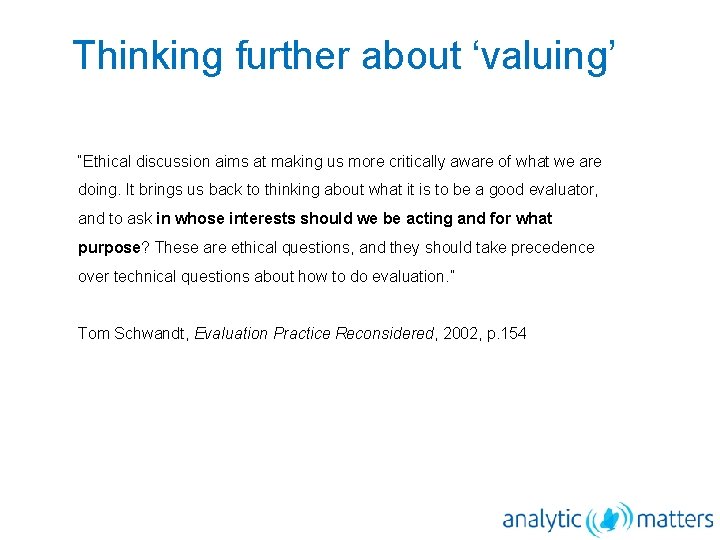 Thinking further about ‘valuing’

"Ethical discussion aims at making us more critically aware of what we are doing. It brings us back to thinking about what it is to be a good evaluator, and to ask in whose interests should we be acting and for what purpose? These are ethical questions, and they should take precedence over technical questions about how to do evaluation."

Tom Schwandt, Evaluation Practice Reconsidered, 2002, p.154

analytic matters